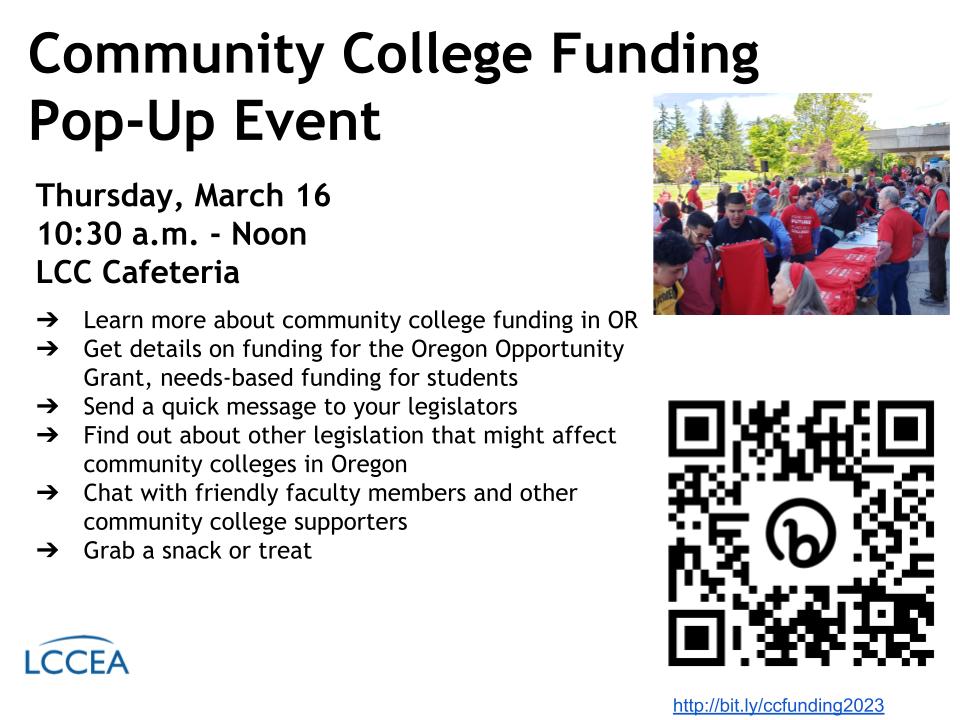 Community College Funding Pop-Up Event

Thursday, March 16
10:30 a.m. - Noon
LCC Cafeteria

➔ Learn more about community college funding in OR
➔ Get details on funding for the Oregon Opportunity Grant, needs-based funding for students
➔ Send a quick message to your legislators
➔ Find out about other legislation that might affect community colleges in Oregon
➔ Chat with friendly faculty members and other community college supporters
➔ Grab a snack or treat

LCCEA

http://bit.ly/ccfunding2023